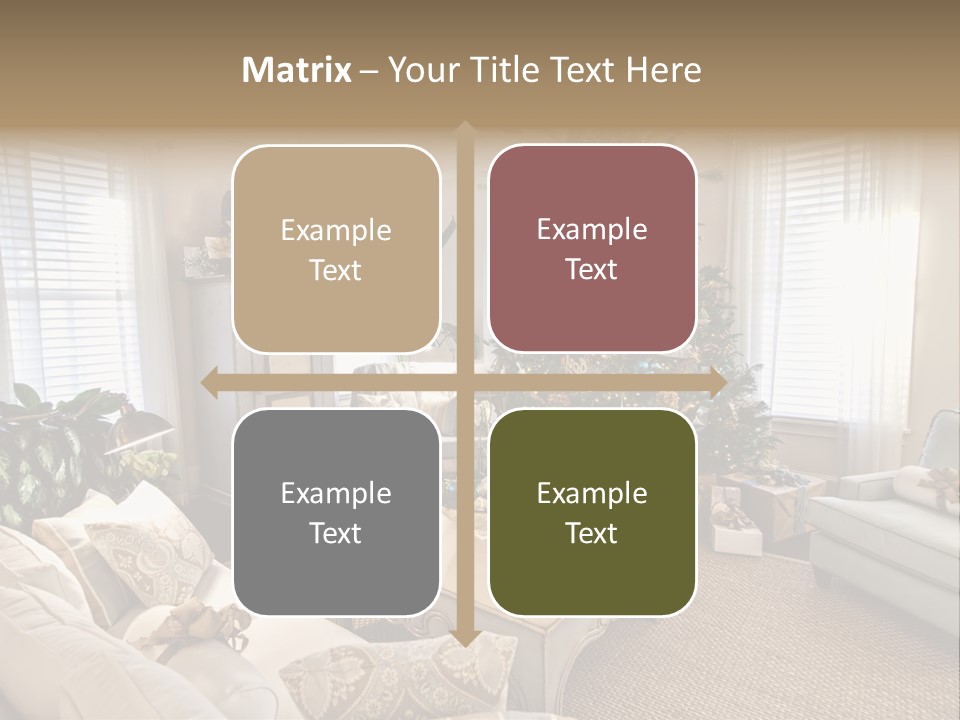 Matrix – Your Title Text Here

Example Text

Example Text

Example Text

Example Text